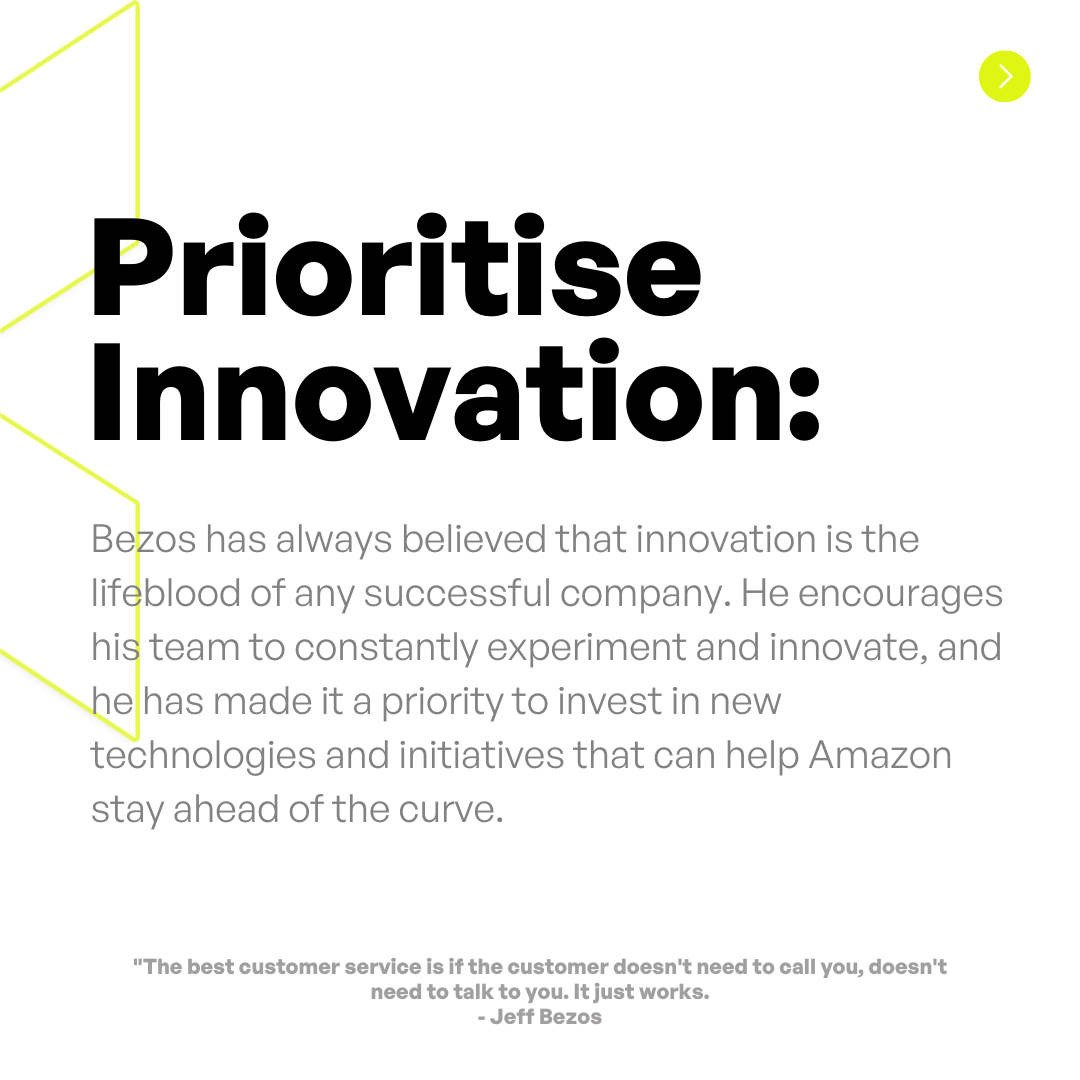 Prioritise Innovation:

Bezos has always believed that innovation is the lifeblood of any successful company. He encourages his team to constantly experiment and innovate, and he has made it a priority to invest in new technologies and initiatives that can help Amazon stay ahead of the curve.

"The best customer service is if the customer doesn't need to call you, doesn't need to talk to you. It just works.
- Jeff Bezos